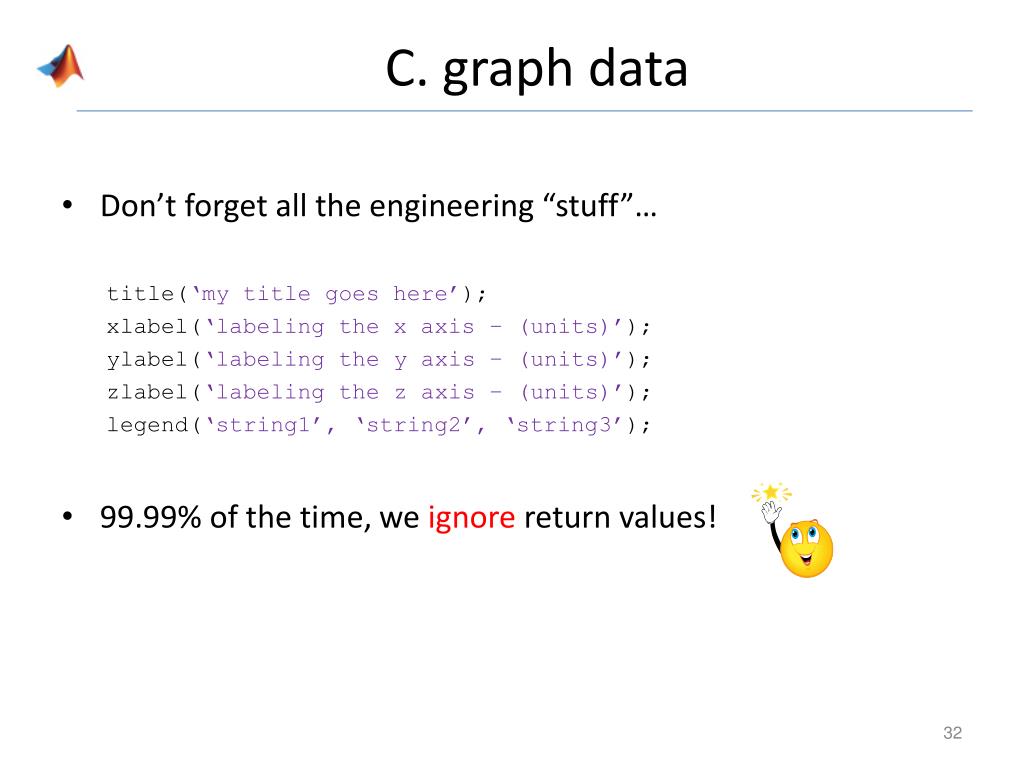 C. graph data

• Don’t forget all the engineering “stuff”…

title(‘my title goes here’);
xlabel(‘labeling the x axis – (units)’);
ylabel(‘labeling the y axis – (units)’);
zlabel(‘labeling the z axis – (units)’);
legend(‘string1’, ‘string2’, ‘string3’);

• 99.99% of the time, we ignore return values!

32